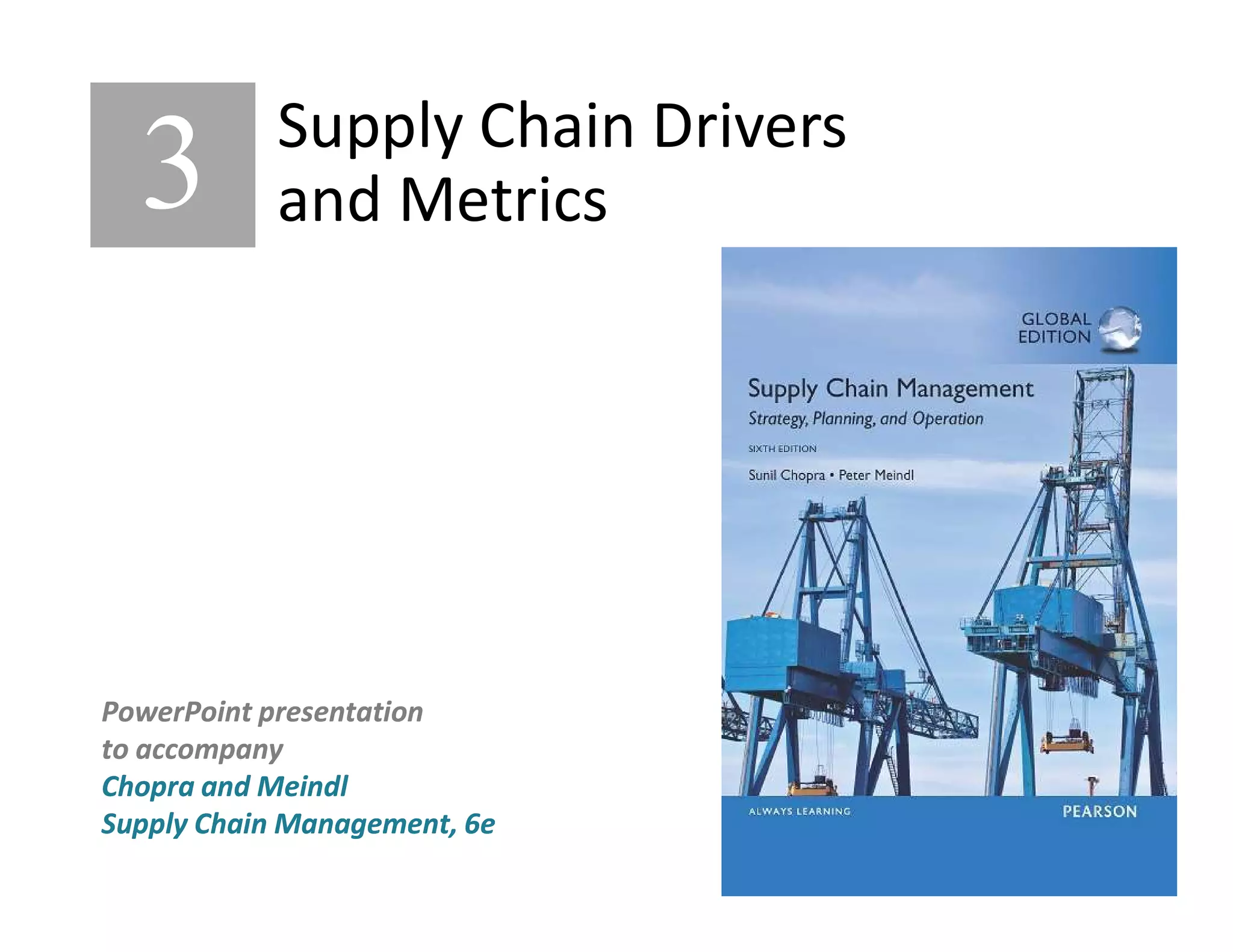 3

Supply Chain Drivers and Metrics

GLOBAL EDITION

Supply Chain Management
Strategy, Planning, and Operation
SIXTH EDITION
Sunil Chopra • Peter Meindl

ALWAYS LEARNING
PEARSON

PowerPoint presentation to accompany
Chopra and Meindl
Supply Chain Management, 6e